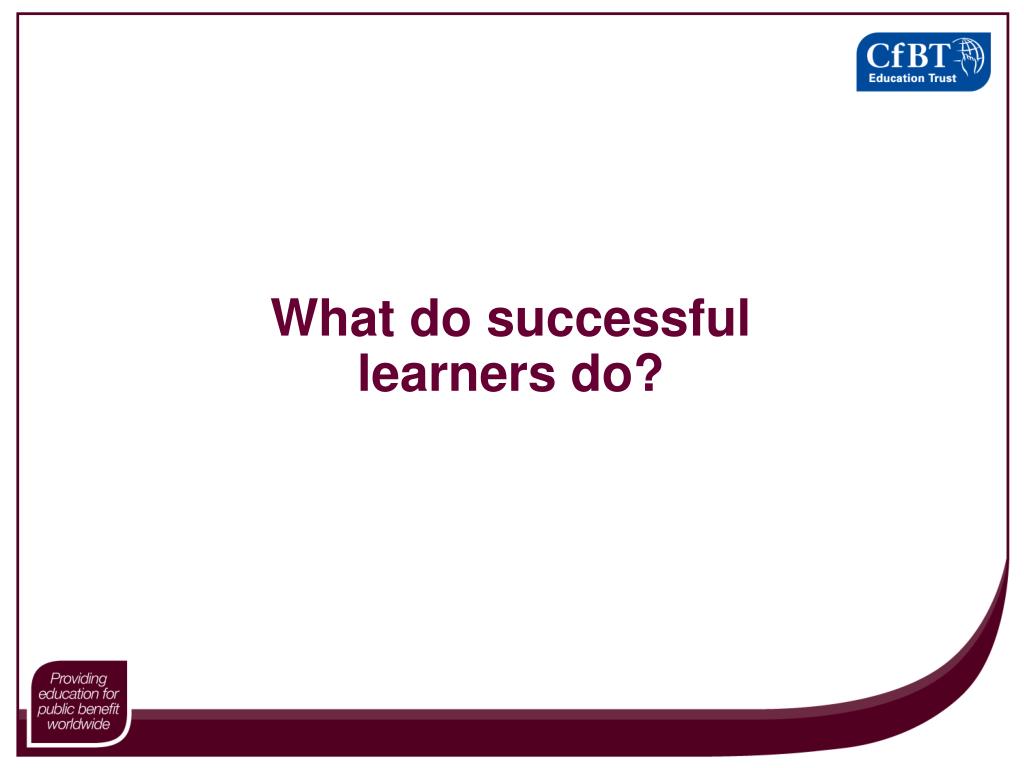 CfBT
Education Trust

What do successful learners do?

Providing education for public benefit worldwide